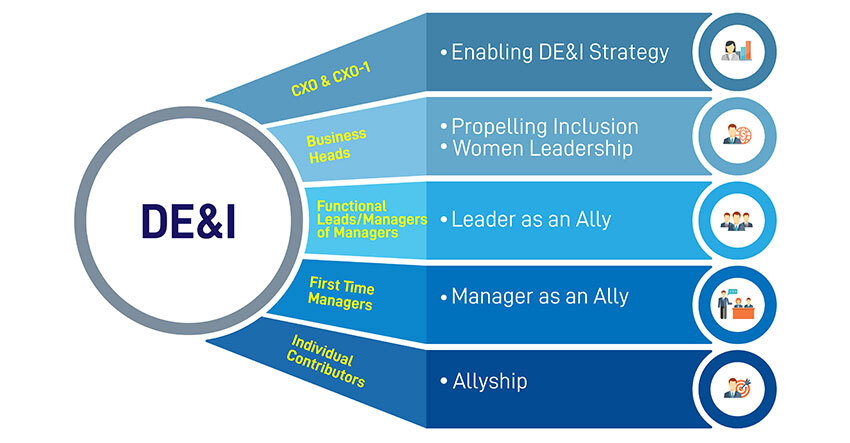 DE&I

CXO & CXO-1
• Enabling DE&I Strategy

Business Heads
• Propelling Inclusion
• Women Leadership

Functional Leads/Managers of Managers
• Leader as an Ally

First Time Managers
• Manager as an Ally

Individual Contributors
• Allyship